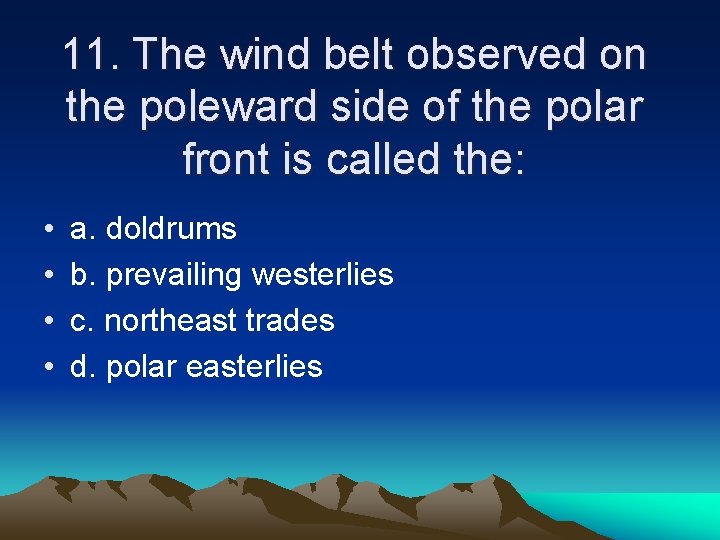 11. The wind belt observed on the poleward side of the polar front is called the:

• a. doldrums
• b. prevailing westerlies
• c. northeast trades
• d. polar easterlies